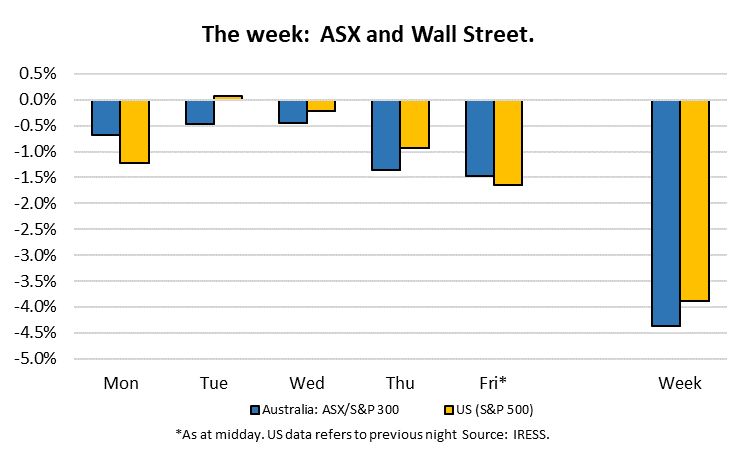 The week: ASX and Wall Street.

0.5%
0.0%
-0.5%
-1.0%
-1.5%
-2.0%
-2.5%
-3.0%
-3.5%
-4.0%
-4.5%
-5.0%

Mon Tue Wed Thu Fri* Week

Australia: ASX/S&P 300
US (S&P 500)

*As at midday. US data refers to previous night Source: IRESS.